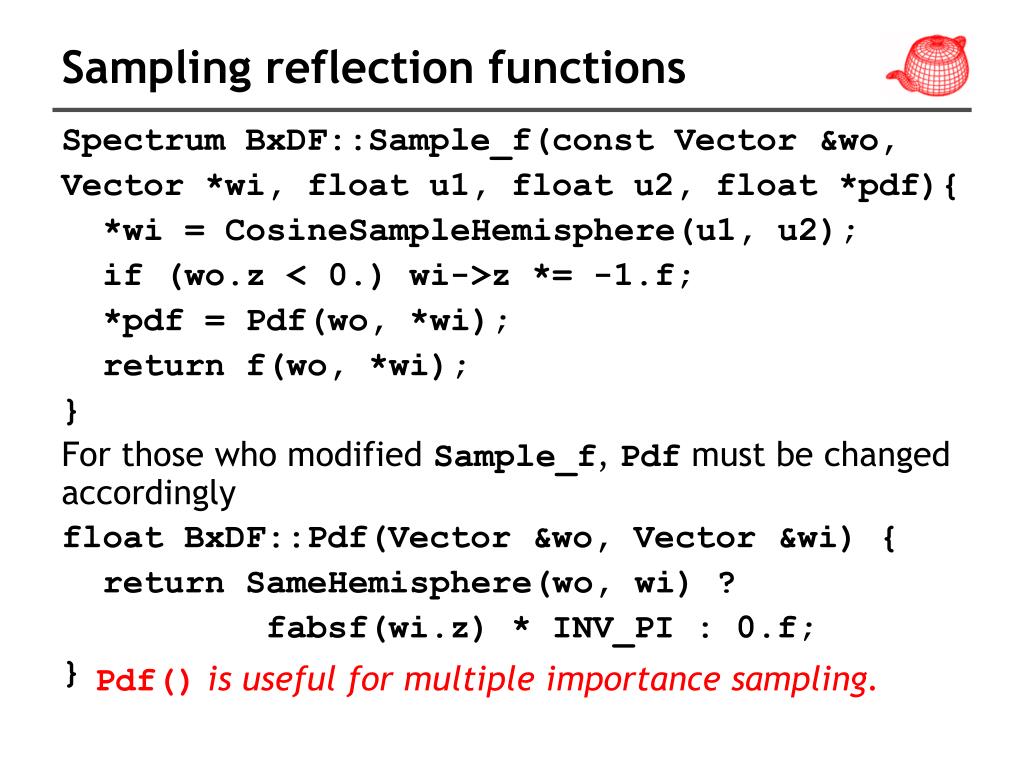 Sampling reflection functions

Spectrum BxDF::Sample_f(const Vector &wo, Vector *wi, float u1, float u2, float *pdf){
  *wi = CosineSampleHemisphere(u1, u2);
  if (wo.z < 0.) wi->z *= -1.f;
  *pdf = Pdf(wo, *wi);
  return f(wo, *wi);
}

For those who modified Sample_f, Pdf must be changed accordingly

float BxDF::Pdf(Vector &wo, Vector &wi) {
  return SameHemisphere(wo, wi) ?
          fabsf(wi.z) * INV_PI : 0.f;
}

Pdf() is useful for multiple importance sampling.